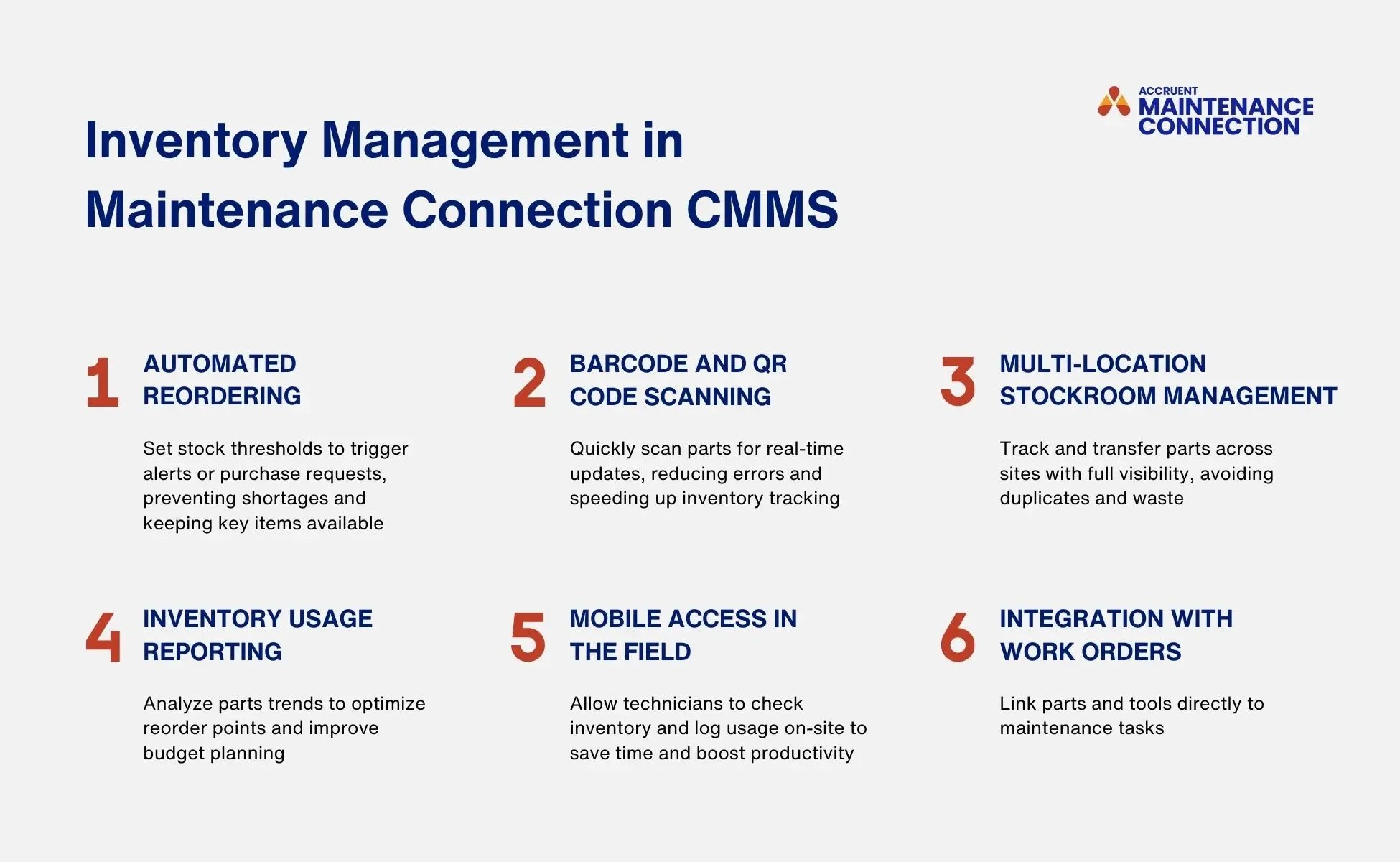 ACCRUENT
MAINTENANCE CONNECTION

Inventory Management in Maintenance Connection CMMS

1 AUTOMATED REORDERING

Set stock thresholds to trigger alerts or purchase requests, preventing shortages and keeping key items available

2 BARCODE AND QR CODE SCANNING

Quickly scan parts for real-time updates, reducing errors and speeding up inventory tracking

3 MULTI-LOCATION STOCKROOM MANAGEMENT

Track and transfer parts across sites with full visibility, avoiding duplicates and waste

4 INVENTORY USAGE REPORTING

Analyze parts trends to optimize reorder points and improve budget planning

5 MOBILE ACCESS IN THE FIELD

Allow technicians to check inventory and log usage on-site to save time and boost productivity

6 INTEGRATION WITH WORK ORDERS

Link parts and tools directly to maintenance tasks